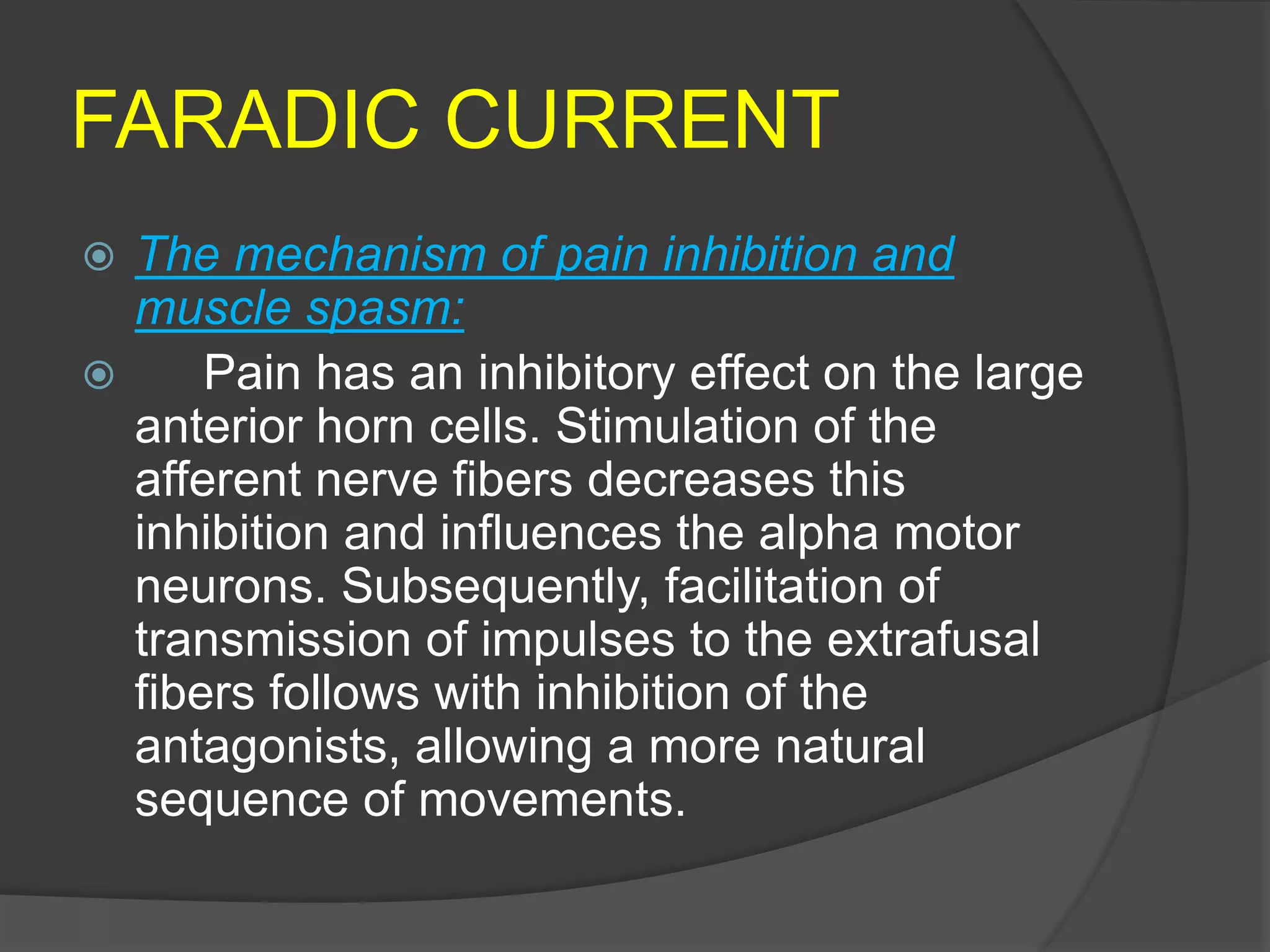 FARADIC CURRENT

The mechanism of pain inhibition and muscle spasm:

Pain has an inhibitory effect on the large anterior horn cells. Stimulation of the afferent nerve fibers decreases this inhibition and influences the alpha motor neurons. Subsequently, facilitation of transmission of impulses to the extrafusal fibers follows with inhibition of the antagonists, allowing a more natural sequence of movements.